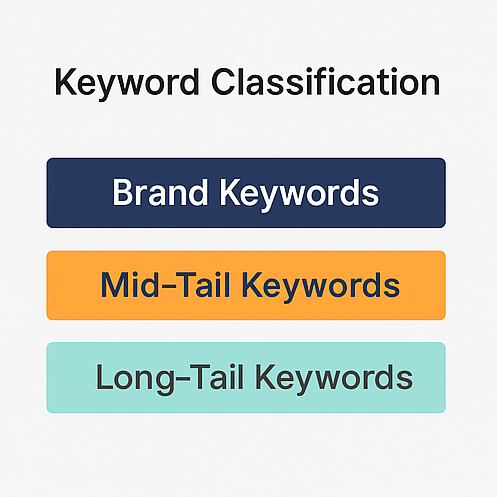 Keyword Classification

Brand Keywords

Mid-Tail Keywords

Long-Tail Keywords